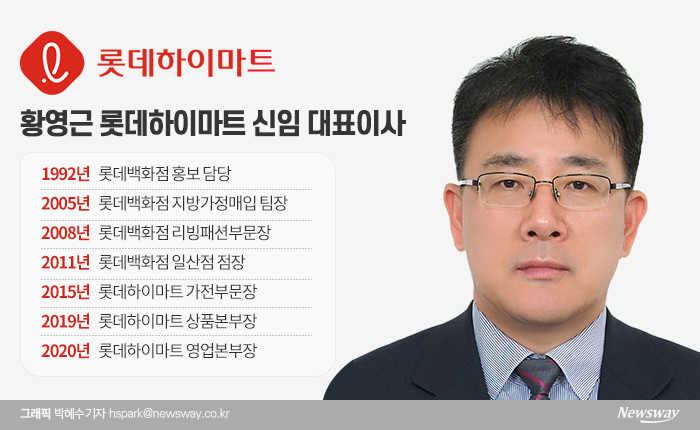 롯데하이마트

황영근 롯데하이마트 신임 대표이사

1992년 롯데백화점 홍보 담당
2005년 롯데백화점 지방가정매입 팀장
2008년 롯데백화점 리빙패션부문장
2011년 롯데백화점 일산점 점장
2015년 롯데하이마트 가전부문장
2019년 롯데하이마트 상품본부장
2020년 롯데하이마트 영업본부장

그래픽 박혜수 기자 hspark@newsway.co.kr

Newsway